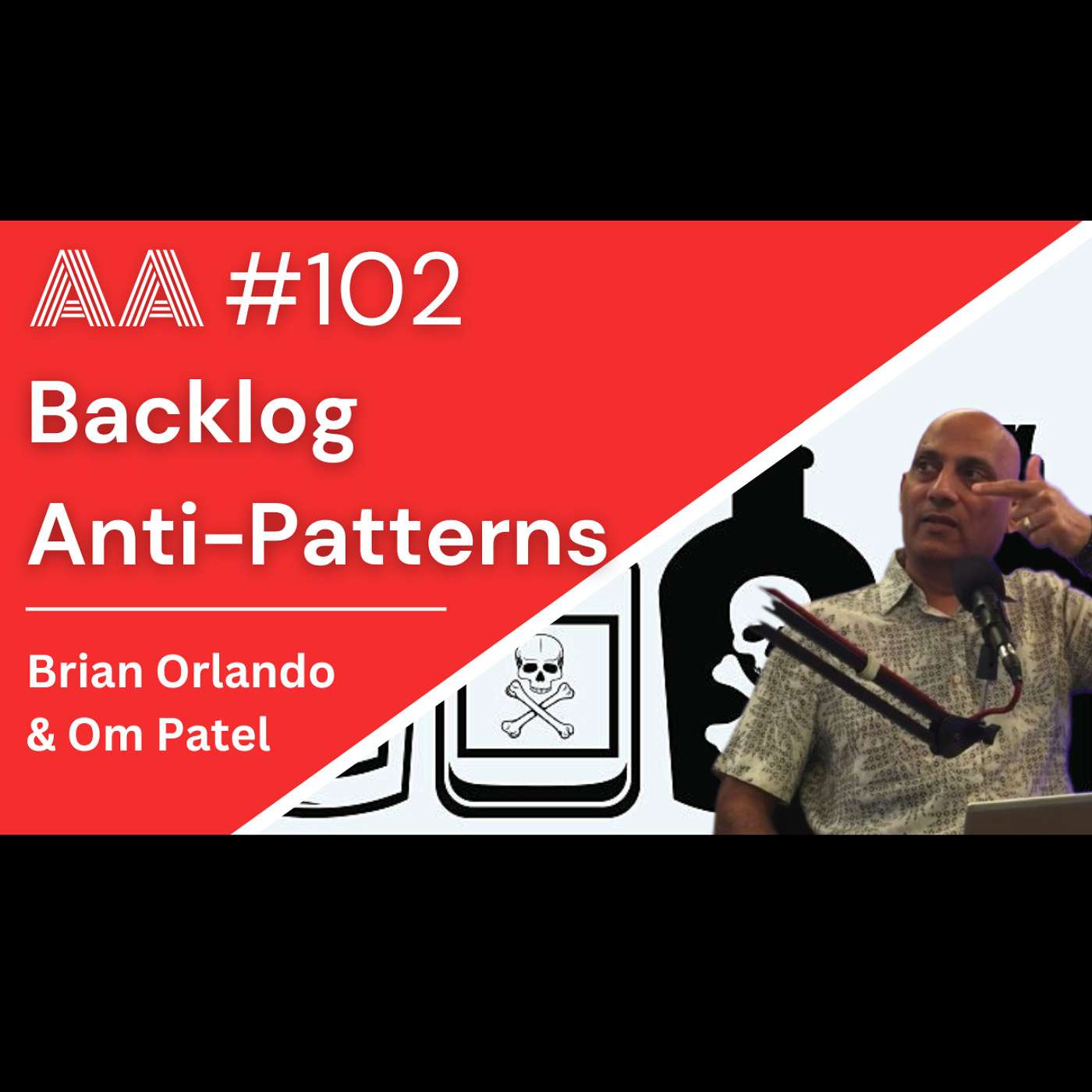 AA #102
Backlog Anti-Patterns

Brian Orlando
& Om Patel